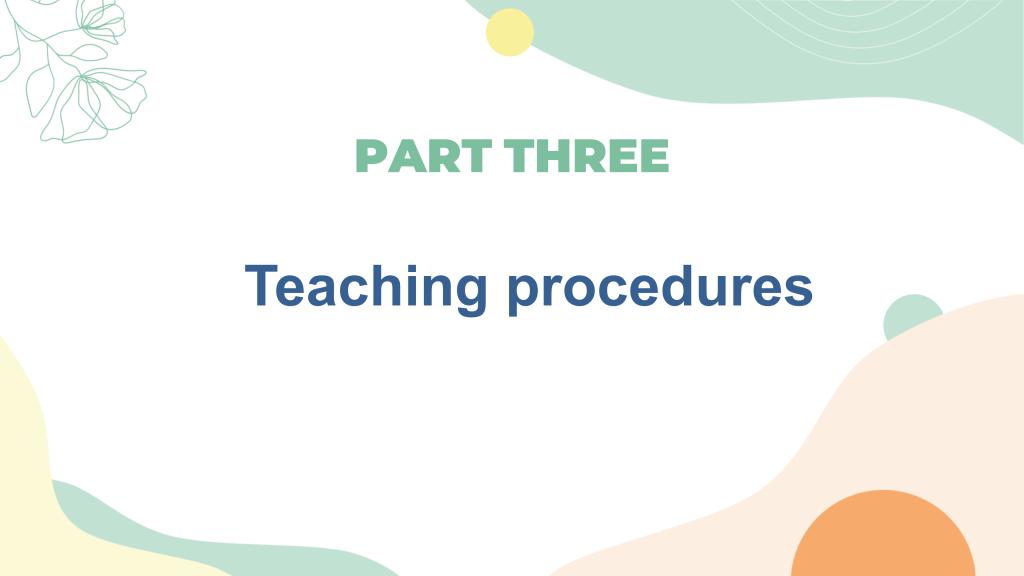 PART THREE

Teaching procedures